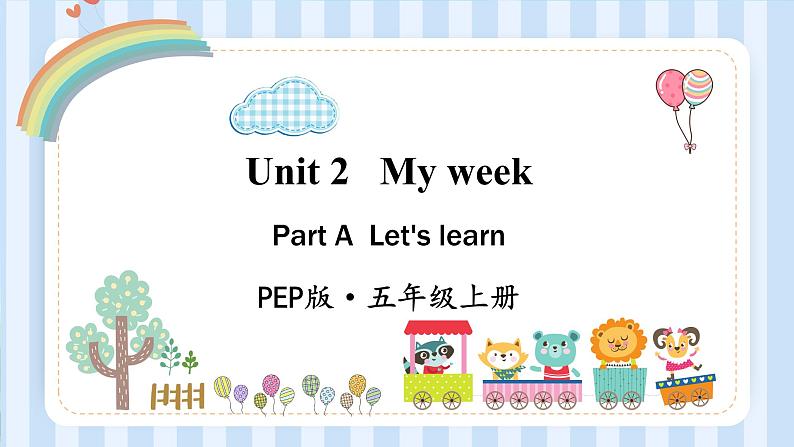 Unit 2 My week

Part A Let's learn

PEP版 • 五年级上册